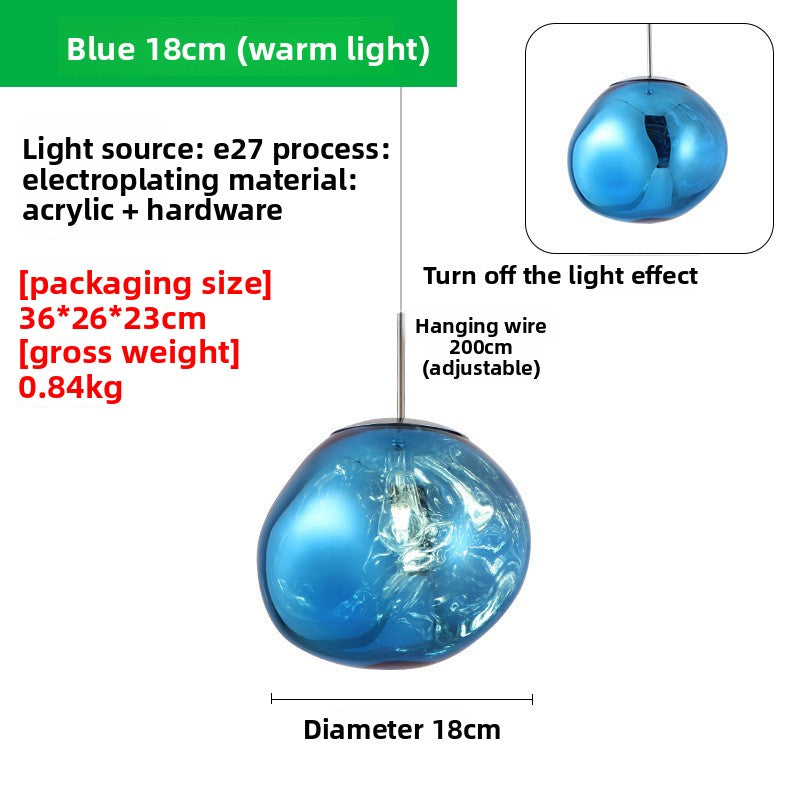 Blue 18cm (warm light)

Light source: e27 process: electroplating material: acrylic + hardware

[packaging size]
36*26*23cm
[gross weight]
0.84kg

Turn off the light effect

Hanging wire
200cm
(adjustable)

Diameter 18cm